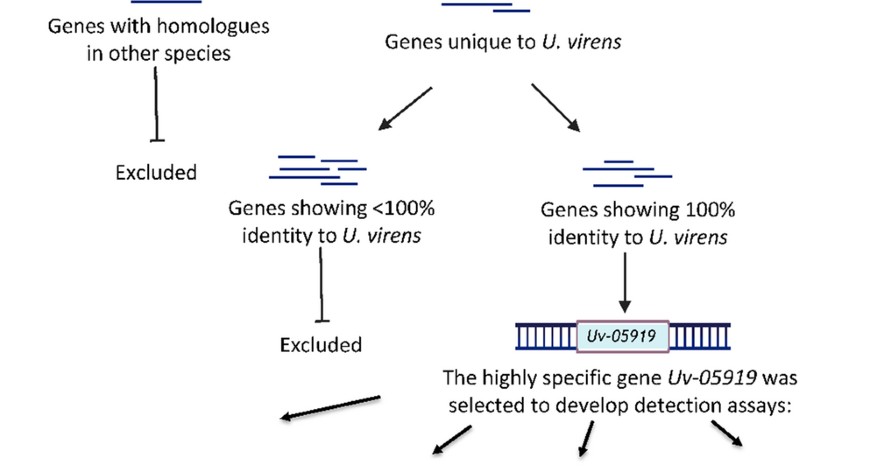 Genes with homologues in other species

Genes unique to U. virens

Excluded

Genes showing <100% identity to U. virens

Genes showing 100% identity to U. virens

Excluded

Uv-05919

The highly specific gene Uv-05919 was selected to develop detection assays: